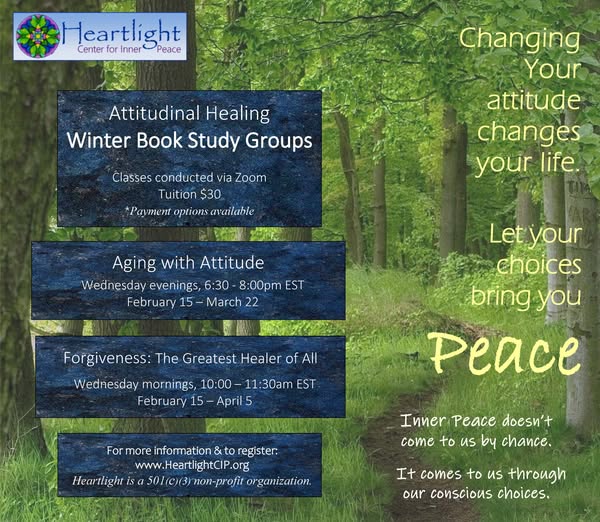 Heartlight
Center for Inner Peace

Attitudinal Healing
Winter Book Study Groups

Classes conducted via Zoom
Tuition $30
*Payment options available

Aging with Attitude
Wednesday evenings, 6:30 - 8:00pm EST
February 15 – March 22

Forgiveness: The Greatest Healer of All
Wednesday mornings, 10:00 – 11:30am EST
February 15 – April 5

For more information & to register:
www.HeartlightCIP.org
Heartlight is a 501(c)(3) non-profit organization.

Changing Your attitude changes your life.

Let your choices bring you

Peace

Inner Peace doesn't come to us by chance.

It comes to us through our conscious choices.